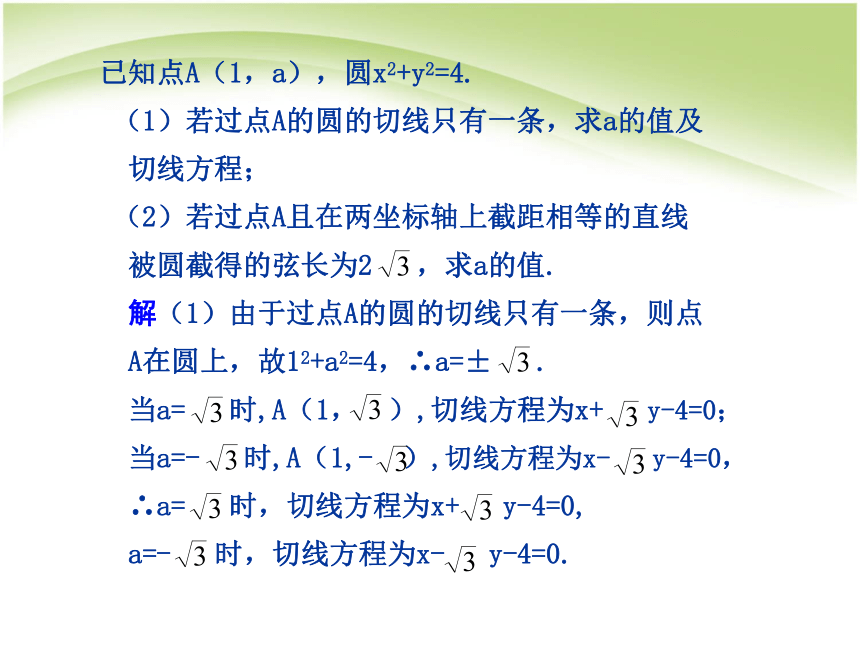 已知点A（1，a），圆$x^2+y^2=4$.

（1）若过点A的圆的切线只有一条，求a的值及切线方程；

（2）若过点A且在两坐标轴上截距相等的直线被圆截得的弦长为$2\sqrt{3}$，求a的值.

解（1）由于过点A的圆的切线只有一条，则点A在圆上，故$1^2+a^2=4$，∴$a=\pm\sqrt{3}$.

当$a=\sqrt{3}$时，A（1，$\sqrt{3}$），切线方程为$x+\sqrt{3}y-4=0$；

当$a=-\sqrt{3}$时，A（1，$-\sqrt{3}$），切线方程为$x-\sqrt{3}y-4=0$，

∴$a=\sqrt{3}$时，切线方程为$x+\sqrt{3}y-4=0$，

$a=-\sqrt{3}$时，切线方程为$x-\sqrt{3}y-4=0$.